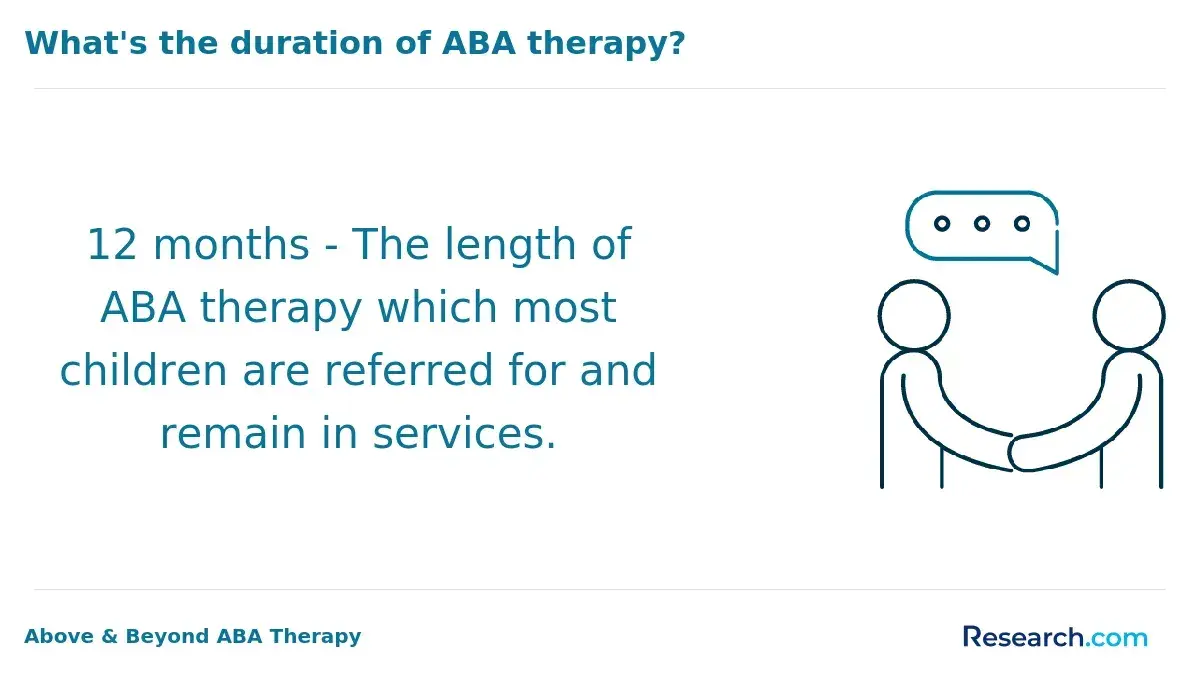 What's the duration of ABA therapy?

12 months - The length of ABA therapy which most children are referred for and remain in services.

Above & Beyond ABA Therapy

Research.com